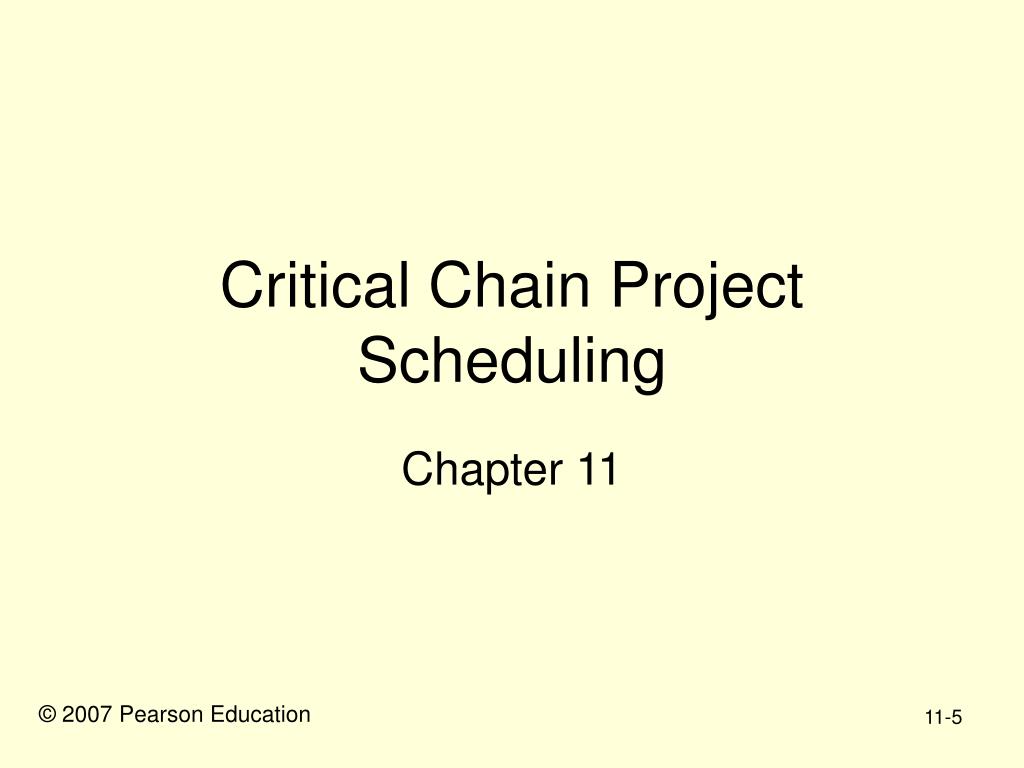 Critical Chain Project Scheduling

Chapter 11

© 2007 Pearson Education

11-5